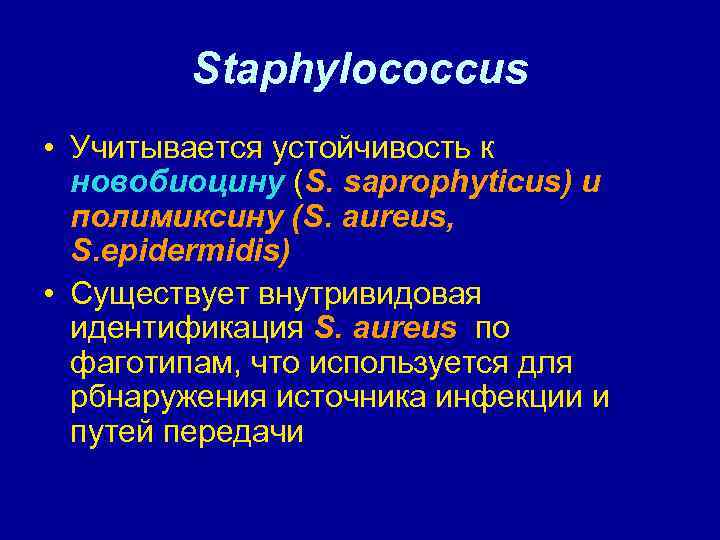 Staphylococcus

• Учитывается устойчивость к новобиоцину (S. saprophyticus) и полимиксину (S. aureus, S.epidermidis)

• Существует внутривидовая идентификация S. aureus по фаготипам, что используется для рбнаружения источника инфекции и путей передачи